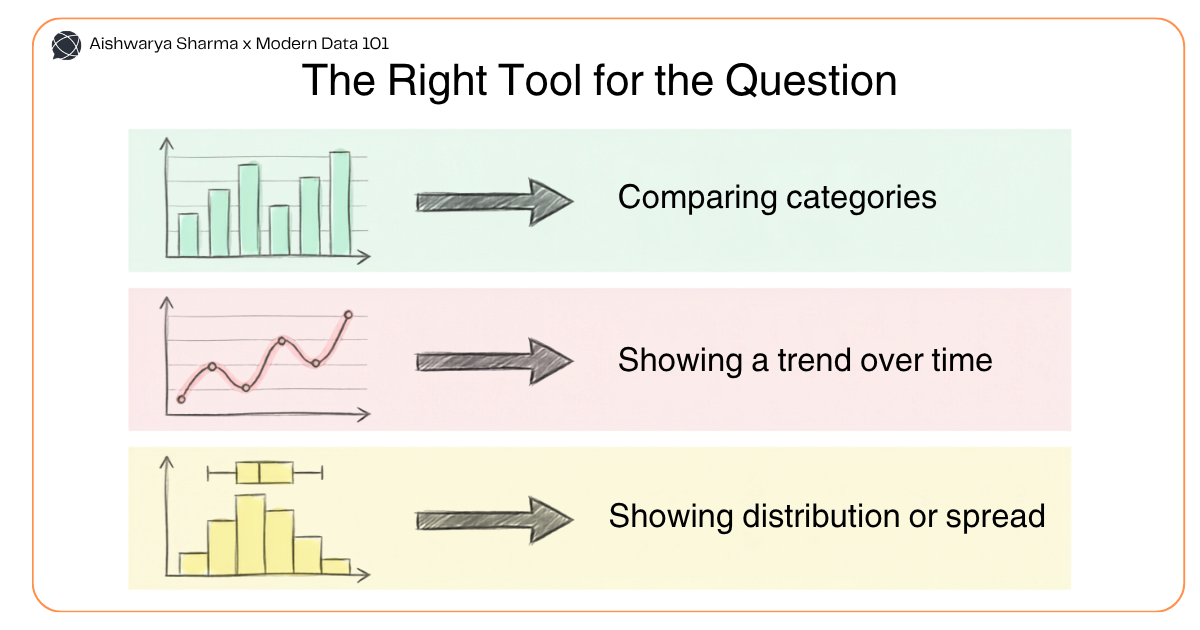 Aishwarya Sharma x Modern Data 101

The Right Tool for the Question

Comparing categories

Showing a trend over time

Showing distribution or spread